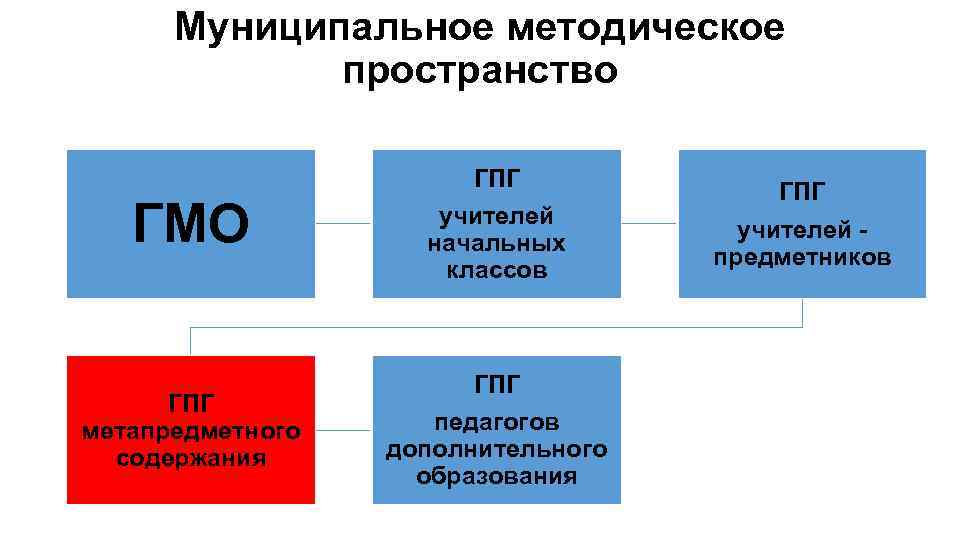 Муниципальное методическое пространство

ГМО

ГПГ
учителей начальных классов

ГПГ
учителей - предметников

ГПГ
метапредметного содержания

ГПГ
педагогов дополнительного образования